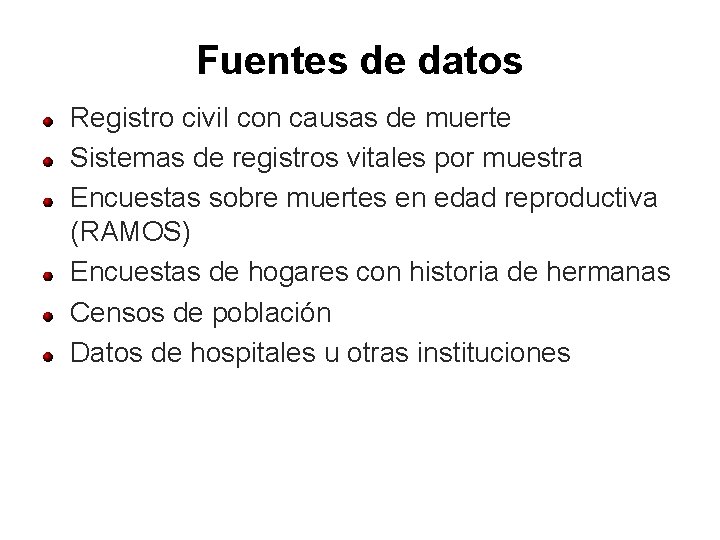 Fuentes de datos

- Registro civil con causas de muerte
- Sistemas de registros vitales por muestra
- Encuestas sobre muertes en edad reproductiva (RAMOS)
- Encuestas de hogares con historia de hermanas
- Censos de población
- Datos de hospitales u otras instituciones